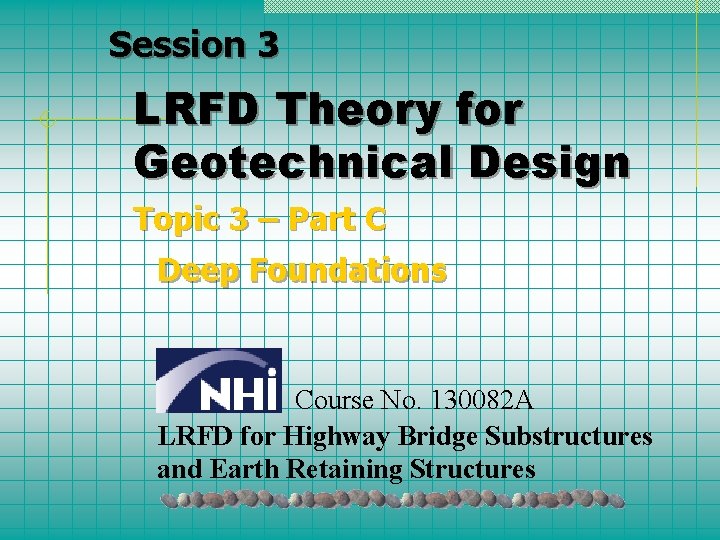 Session 3

LRFD Theory for Geotechnical Design

Topic 3 – Part C

Deep Foundations

NHI

Course No. 130082A

LRFD for Highway Bridge Substructures and Earth Retaining Structures